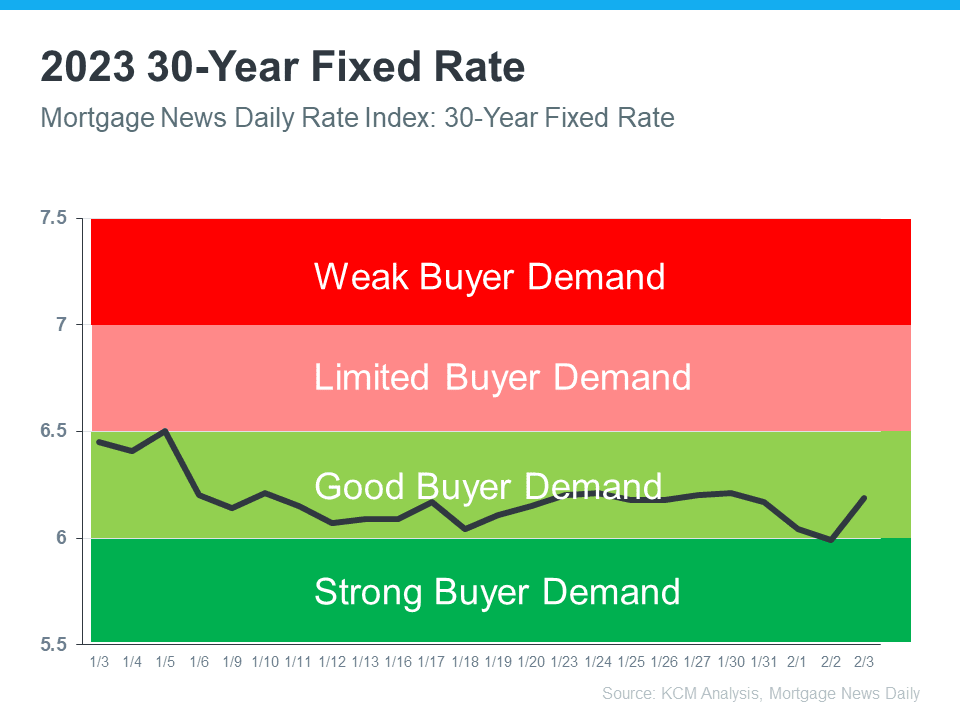 2023 30-Year Fixed Rate

Mortgage News Daily Rate Index: 30-Year Fixed Rate

7.5
7
6.5
6
5.5

Weak Buyer Demand

Limited Buyer Demand

Good Buyer Demand

Strong Buyer Demand

1/3 1/4 1/5 1/6 1/9 1/10 1/11 1/12 1/13 1/16 1/17 1/18 1/19 1/20 1/23 1/24 1/25 1/26 1/27 1/30 1/31 2/1 2/2 2/3

Source: KCM Analysis, Mortgage News Daily